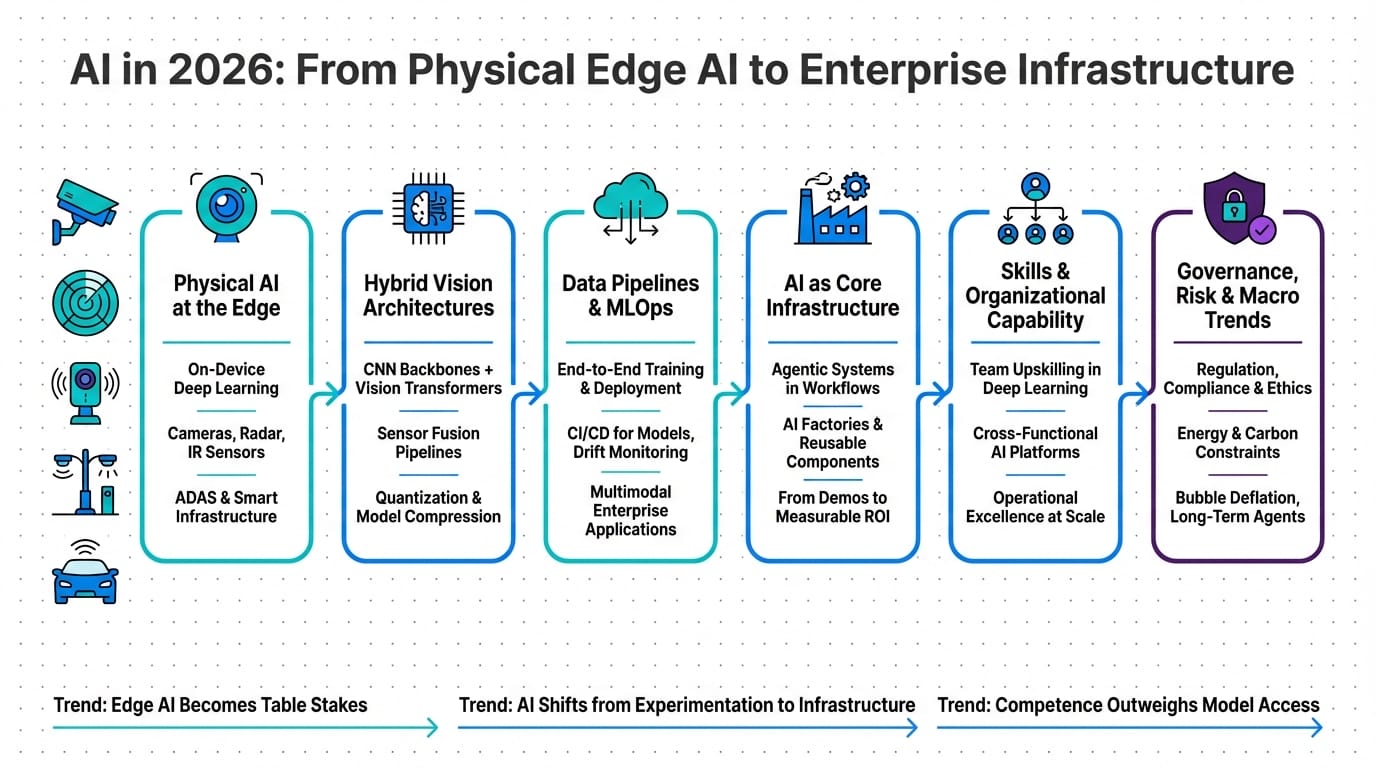 AI in 2026: From Physical Edge AI to Enterprise Infrastructure

Physical AI at the Edge

On-Device Deep Learning

Cameras, Radar, IR Sensors

ADAS & Smart Infrastructure

Hybrid Vision Architectures

CNN Backbones + Vision Transformers

Sensor Fusion Pipelines

Quantization & Model Compression

Data Pipelines & MLOps

End-to-End Training & Deployment

CI/CD for Models, Drift Monitoring

Multimodal Enterprise Applications

AI as Core Infrastructure

Agentic Systems in Workflows

AI Factories & Reusable Components

From Demos to Measurable ROI

Skills & Organizational Capability

Team Upskilling in Deep Learning

Cross-Functional AI Platforms

Operational Excellence at Scale

Governance, Risk & Macro Trends

Regulation, Compliance & Ethics

Energy & Carbon Constraints

Bubble Deflation, Long-Term Agents

Trend: Edge AI Becomes Table Stakes

Trend: AI Shifts from Experimentation to Infrastructure

Trend: Competence Outweighs Model Access